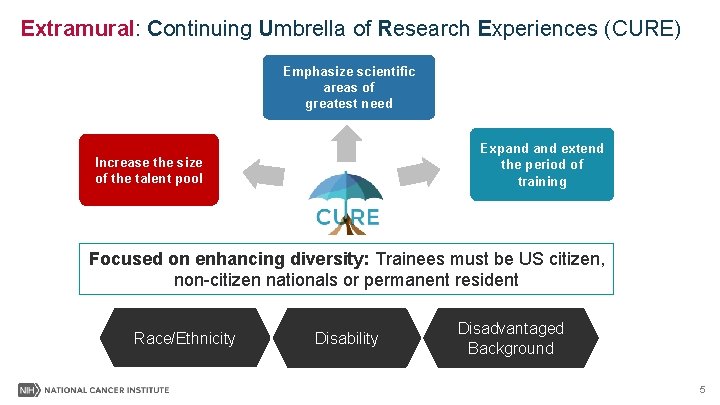 Extramural: Continuing Umbrella of Research Experiences (CURE)

Emphasize scientific areas of greatest need

Increase the size of the talent pool

Expand and extend the period of training

CURE

Focused on enhancing diversity: Trainees must be US citizen, non-citizen nationals or permanent resident

Race/Ethnicity

Disability

Disadvantaged Background

NIH NATIONAL CANCER INSTITUTE

5